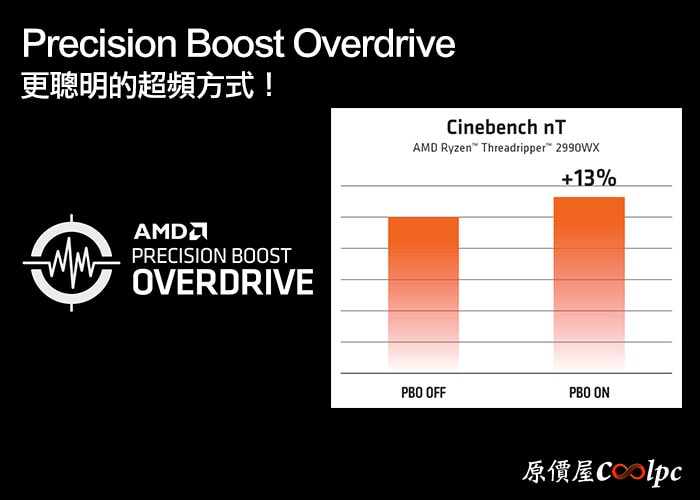 Precision Boost Overdrive
更聰明的超頻方式！

AMD
PRECISION BOOST
OVERDRIVE

Cinebench nT
AMD Ryzen™ Threadripper™ 2990WX
+13%
PBO OFF
PBO ON

原價屋Coolpc